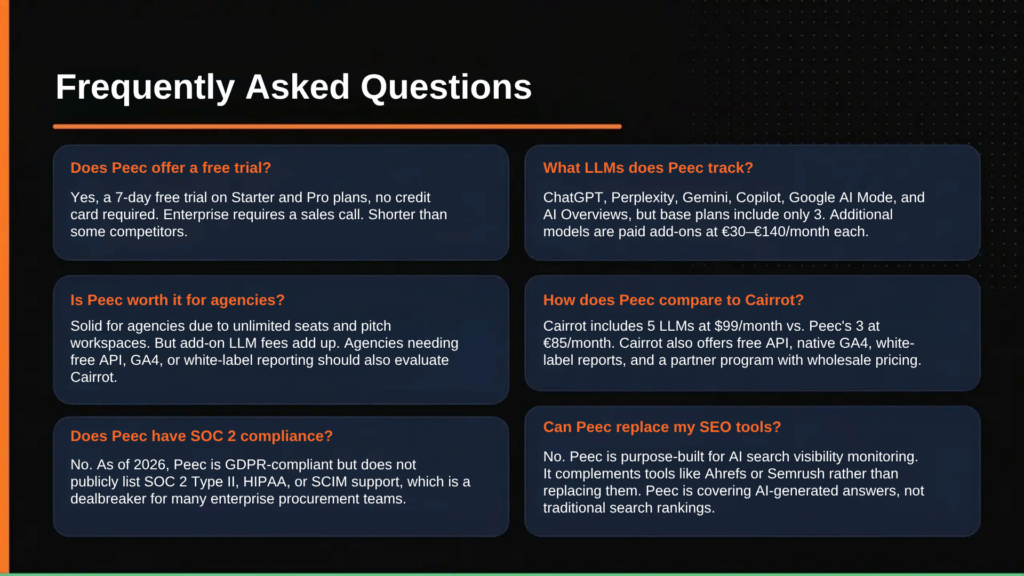 Frequently Asked Questions

Does Peec offer a free trial?

Yes, a 7-day free trial on Starter and Pro plans, no credit card required. Enterprise requires a sales call. Shorter than some competitors.

Is Peec worth it for agencies?

Solid for agencies due to unlimited seats and pitch workspaces. But add-on LLM fees add up. Agencies needing free API, GA4, or white-label reporting should also evaluate Cairrot.

Does Peec have SOC 2 compliance?

No. As of 2026, Peec is GDPR-compliant but does not publicly list SOC 2 Type II, HIPAA, or SCIM support, which is a dealbreaker for many enterprise procurement teams.

What LLMs does Peec track?

ChatGPT, Perplexity, Gemini, Copilot, Google AI Mode, and AI Overviews, but base plans include only 3. Additional models are paid add-ons at €30–€140/month each.

How does Peec compare to Cairrot?

Cairrot includes 5 LLMs at $99/month vs. Peec's 3 at €85/month. Cairrot also offers free API, native GA4, white-label reports, and a partner program with wholesale pricing.

Can Peec replace my SEO tools?

No. Peec is purpose-built for AI search visibility monitoring. It complements tools like Ahrefs or Semrush rather than replacing them. Peec is covering AI-generated answers, not traditional search rankings.